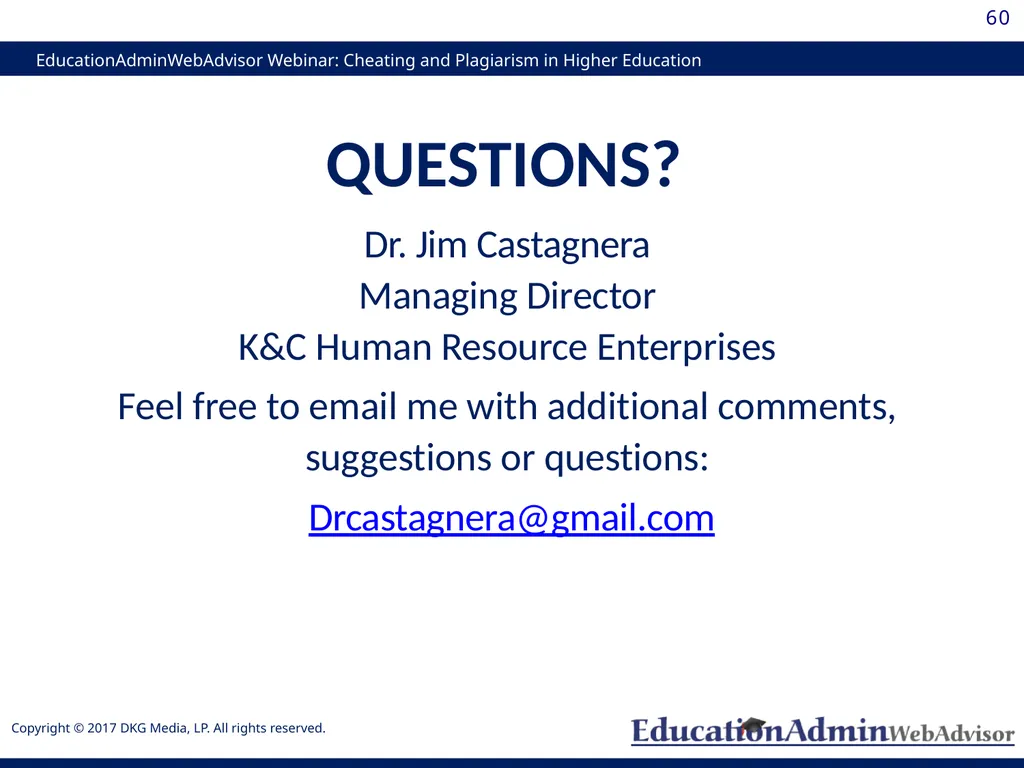 60

EducationAdminWebAdvisor Webinar: Cheating and Plagiarism in Higher Education

QUESTIONS?

Dr. Jim Castagnera
Managing Director
K&C Human Resource Enterprises

Feel free to email me with additional comments, suggestions or questions:

Drcastagnera@gmail.com

Copyright © 2017 DKG Media, LP. All rights reserved.

EducationAdminWebAdvisor